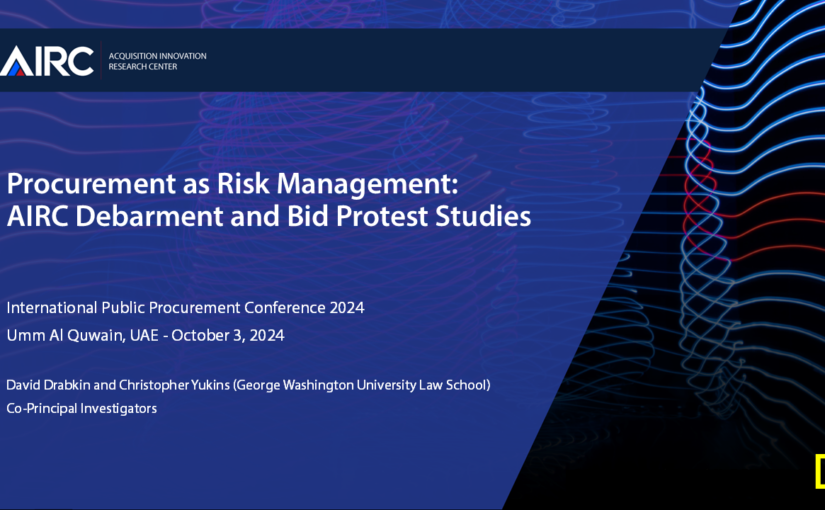 AIRC ACQUISITION INNOVATION RESEARCH CENTER

Procurement as Risk Management: AIRC Debarment and Bid Protest Studies

International Public Procurement Conference 2024
Umm Al Quwain, UAE - October 3, 2024

David Drabkin and Christopher Yukins (George Washington University Law School)
Co-Principal Investigators